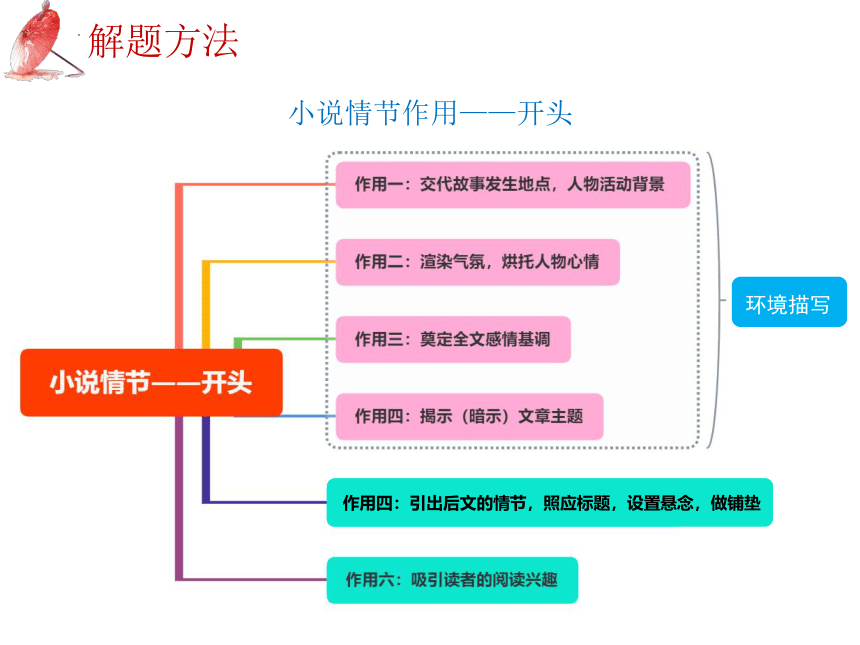 解题方法

小说情节作用——开头

小说情节——开头

作用一：交代故事发生地点，人物活动背景

作用二：渲染气氛，烘托人物心情

作用三：奠定全文感情基调

作用四：揭示（暗示）文章主题

环境描写

作用四：引出后文的情节，照应标题，设置悬念，做铺垫

作用六：吸引读者的阅读兴趣